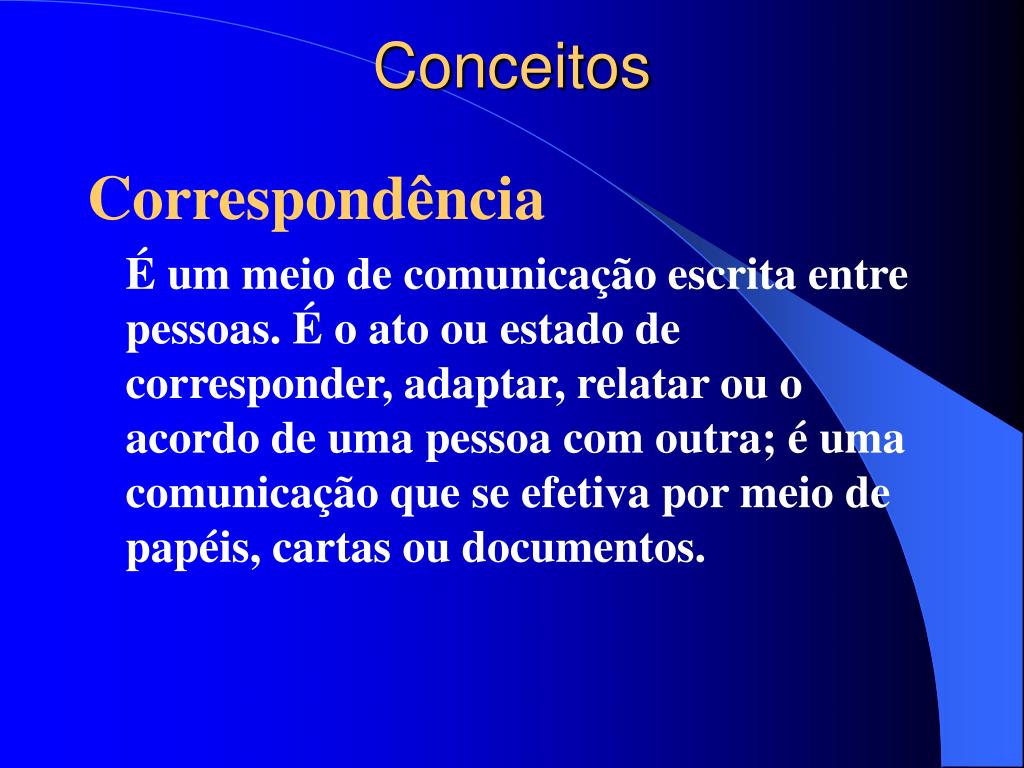 Conceitos

Correspondência

É um meio de comunicação escrita entre pessoas. É o ato ou estado de corresponder, adaptar, relatar ou o acordo de uma pessoa com outra; é uma comunicação que se efetiva por meio de papéis, cartas ou documentos.